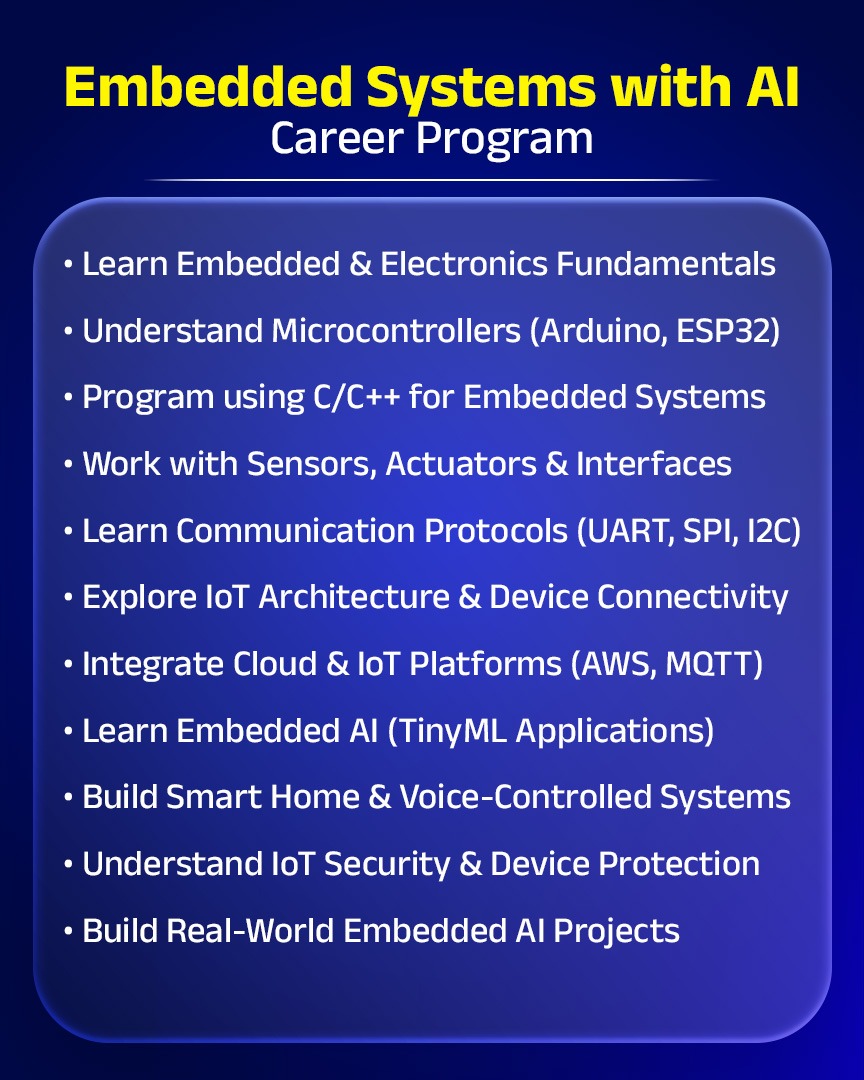 Embedded Systems with AI
Career Program

• Learn Embedded & Electronics Fundamentals
• Understand Microcontrollers (Arduino, ESP32)
• Program using C/C++ for Embedded Systems
• Work with Sensors, Actuators & Interfaces
• Learn Communication Protocols (UART, SPI, I2C)
• Explore IoT Architecture & Device Connectivity
• Integrate Cloud & IoT Platforms (AWS, MQTT)
• Learn Embedded AI (TinyML Applications)
• Build Smart Home & Voice-Controlled Systems
• Understand IoT Security & Device Protection
• Build Real-World Embedded AI Projects